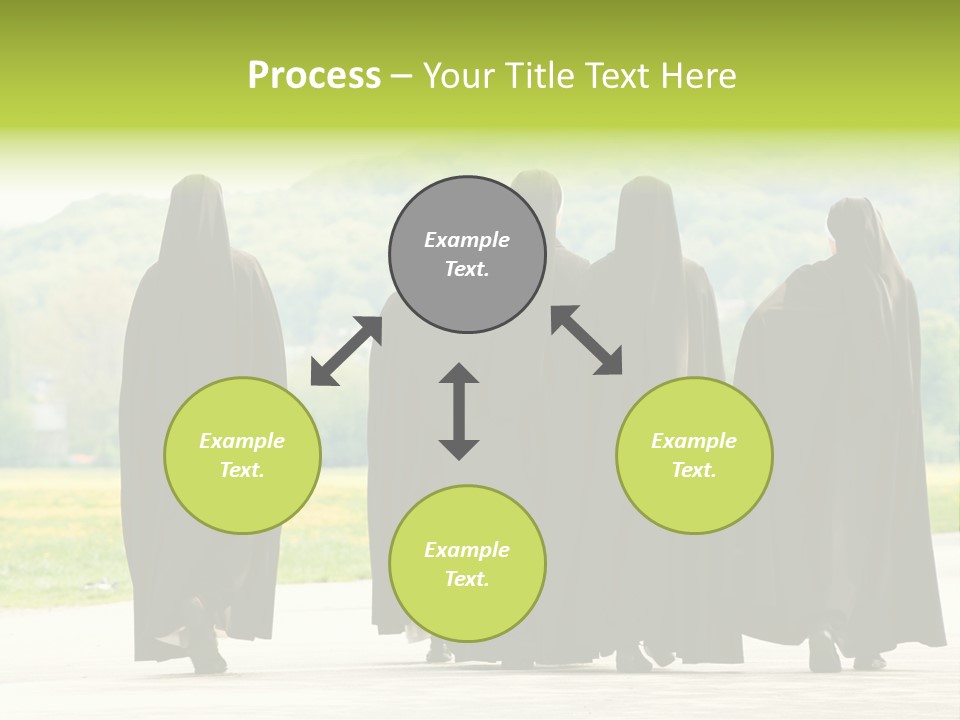 Process – Your Title Text Here

Example Text.

Example Text.

Example Text.

Example Text.